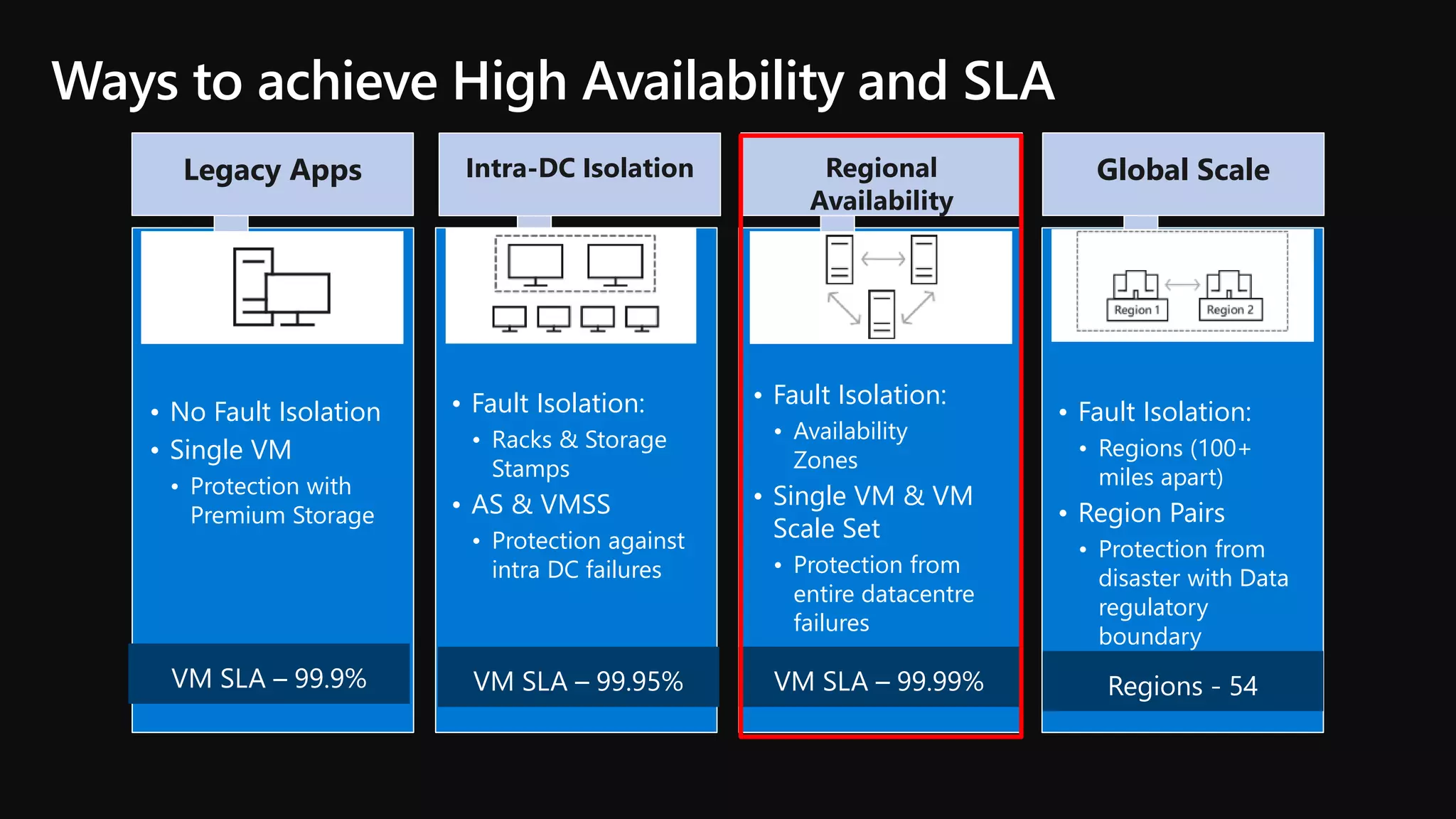 Ways to achieve High Availability and SLA

Legacy Apps

• No Fault Isolation
• Single VM
  • Protection with Premium Storage

VM SLA – 99.9%

Intra-DC Isolation

• Fault Isolation:
  • Racks & Storage Stamps
• AS & VMSS
  • Protection against intra DC failures

VM SLA – 99.95%

Regional Availability

• Fault Isolation:
  • Availability Zones
• Single VM & VM Scale Set
  • Protection from entire datacentre failures

VM SLA – 99.99%

Global Scale

Region 1

Region 2

• Fault Isolation:
  • Regions (100+ miles apart)
• Region Pairs
  • Protection from disaster with Data regulatory boundary

Regions - 54